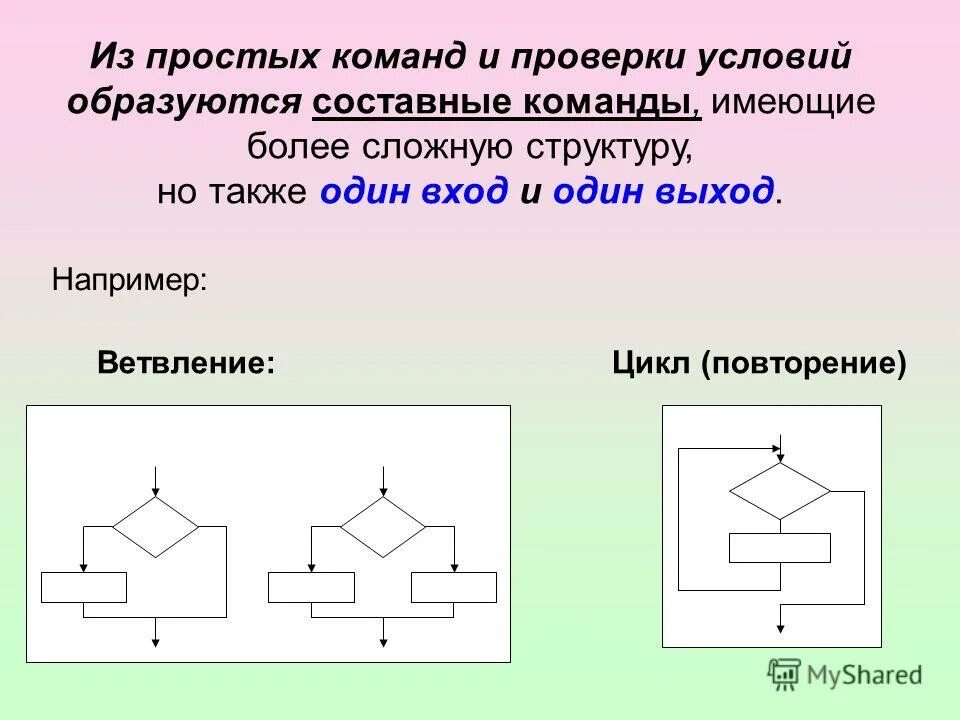 Из простых команд и проверки условий образуются составные команды, имеющие более сложную структуру, но также один вход и один выход.

Например:

Ветвление:

Цикл (повторение)

MyShared